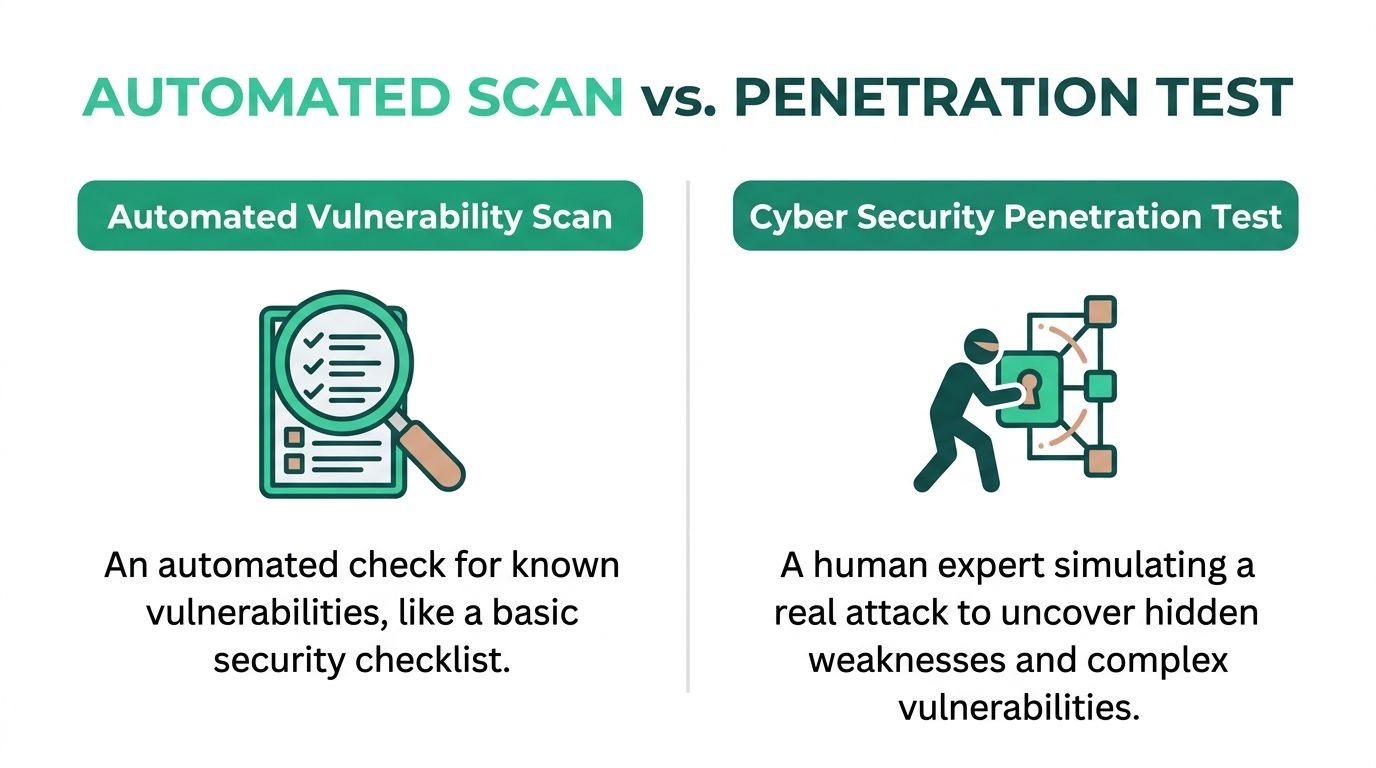 AUTOMATED SCAN vs. PENETRATION TEST

Automated Vulnerability Scan

An automated check for known vulnerabilities, like a basic security checklist.

Cyber Security Penetration Test

A human expert simulating a real attack to uncover hidden weaknesses and complex vulnerabilities.